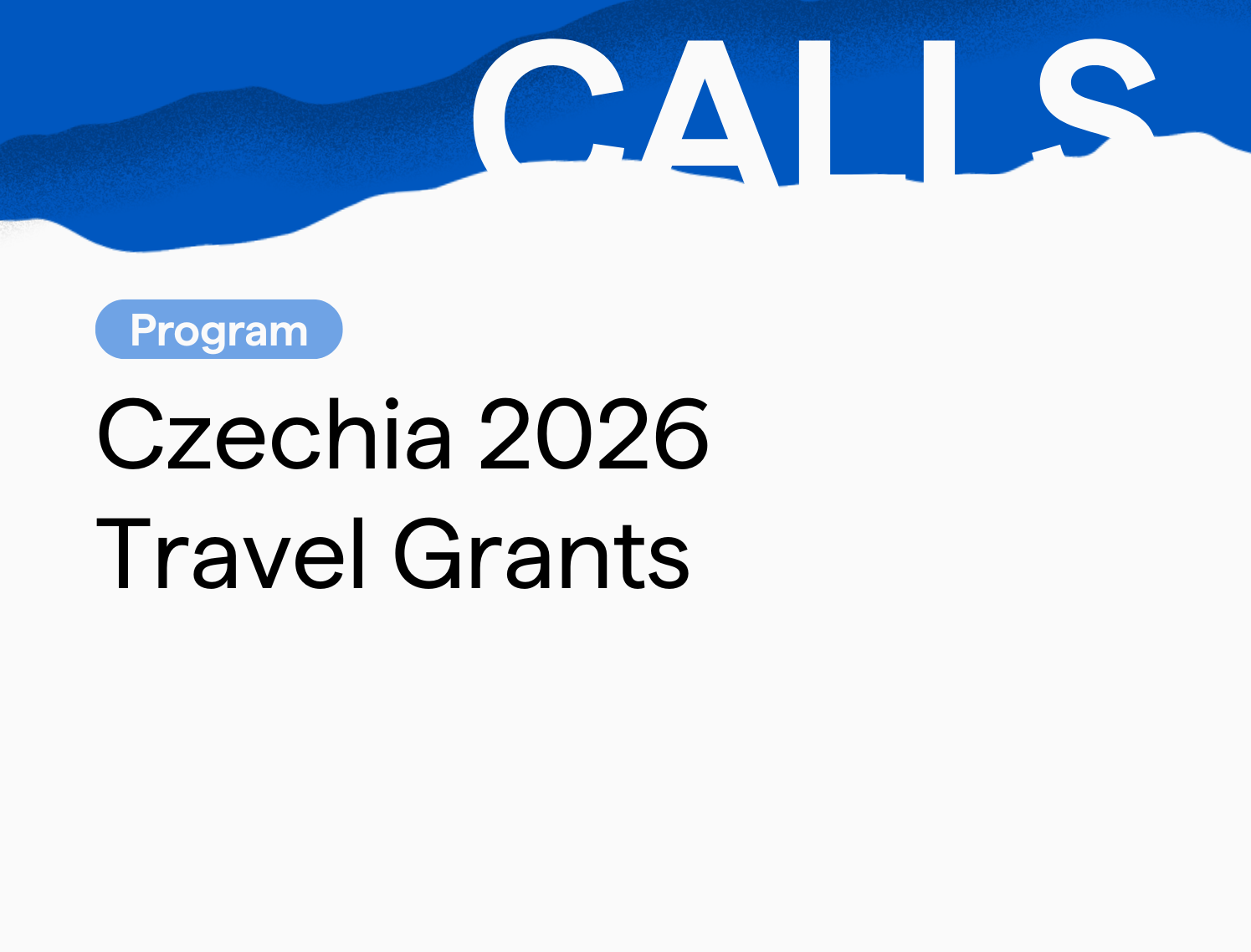 CALLS

Program

Czechia 2026
Travel Grants